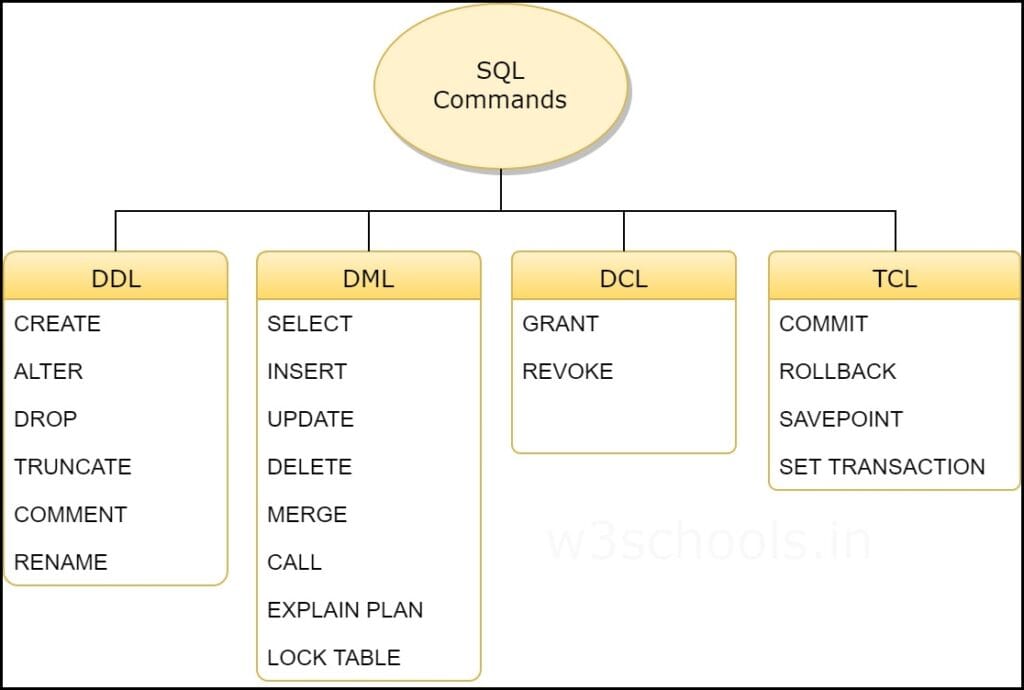 SQL Commands

DDL
CREATE
ALTER
DROP
TRUNCATE
COMMENT
RENAME

DML
SELECT
INSERT
UPDATE
DELETE
MERGE
CALL
EXPLAIN PLAN
LOCK TABLE

DCL
GRANT
REVOKE

TCL
COMMIT
ROLLBACK
SAVEPOINT
SET TRANSACTION

w3schools.in